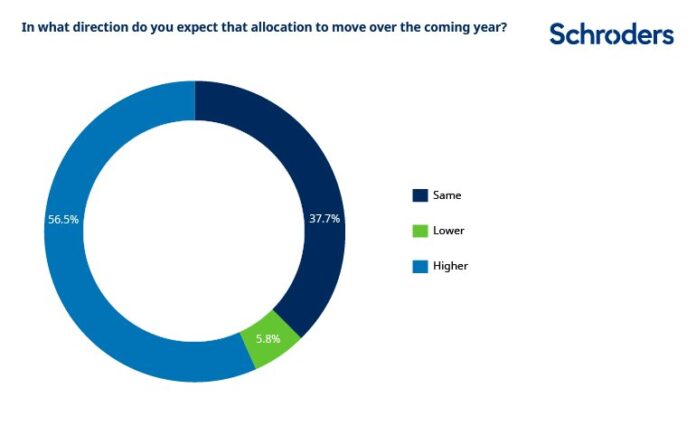 In what direction do you expect that allocation to move over the coming year?

Schroders

56.5%

37.7%

5.8%

Same

Lower

Higher